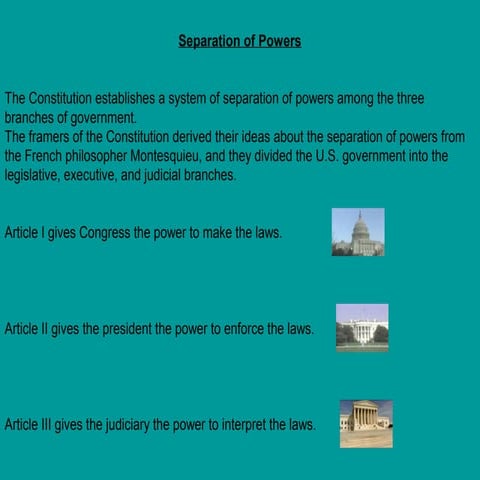 Separation of Powers

The Constitution establishes a system of separation of powers among the three branches of government.
The framers of the Constitution derived their ideas about the separation of powers from the French philosopher Montesquieu, and they divided the U.S. government into the legislative, executive, and judicial branches.

Article I gives Congress the power to make the laws.

Article II gives the president the power to enforce the laws.

Article III gives the judiciary the power to interpret the laws.